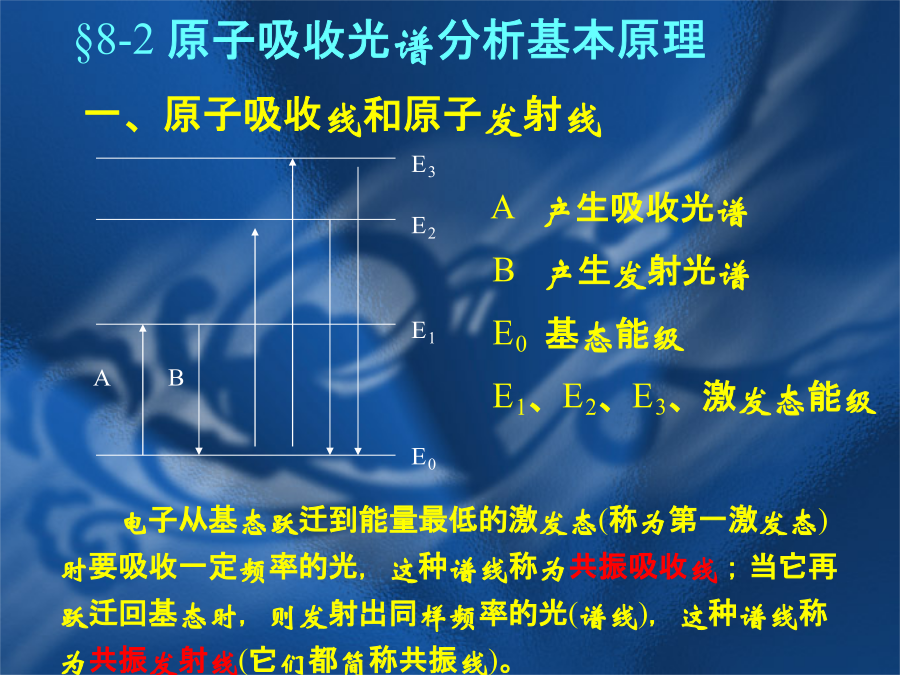 §8-2 原子吸收光谱分析基本原理

一、原子吸收线和原子发射线

$E_3$

$E_2$

$E_1$

A B

$E_0$

A 产生吸收光谱

B 产生发射光谱

$E_0$ 基态能级

$E_1$、$E_2$、$E_3$、激发态能级

电子从基态跃迁到能量最低的激发态(称为第一激发态)时要吸收一定频率的光，这种谱线称为共振吸收线；当它再跃迁回基态时，则发射出同样频率的光(谱线)，这种谱线称为共振发射线(它们都简称共振线)。